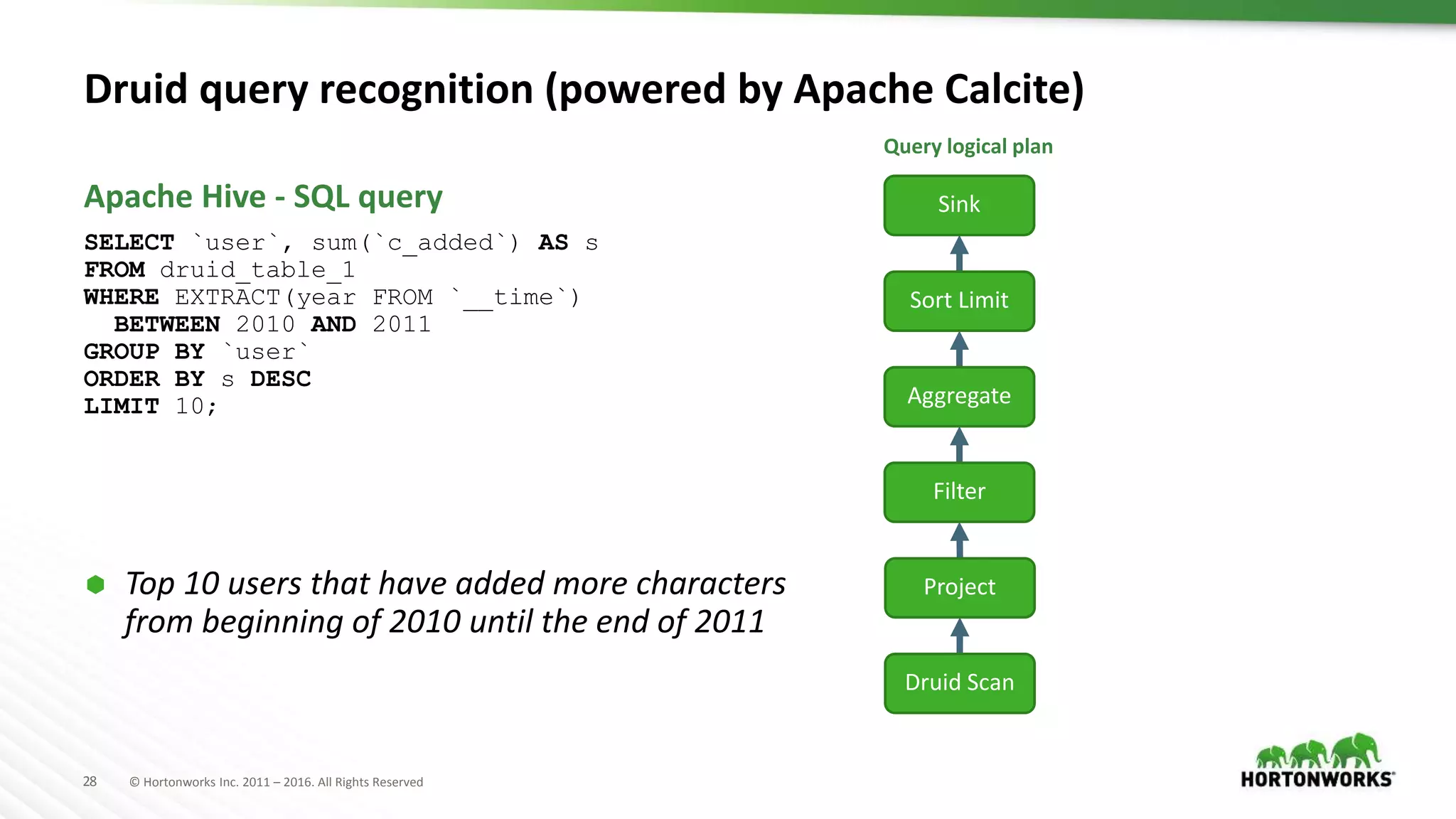 Druid query recognition (powered by Apache Calcite)

Apache Hive - SQL query

SELECT `user`, sum(`c_added`) AS s
FROM druid_table_1
WHERE EXTRACT(year FROM `__time`)
  BETWEEN 2010 AND 2011
GROUP BY `user`
ORDER BY s DESC
LIMIT 10;

Top 10 users that have added more characters from beginning of 2010 until the end of 2011

Query logical plan

Sink

Sort Limit

Aggregate

Filter

Project

Druid Scan

28 © Hortonworks Inc. 2011 – 2016. All Rights Reserved

HORTONWORKS